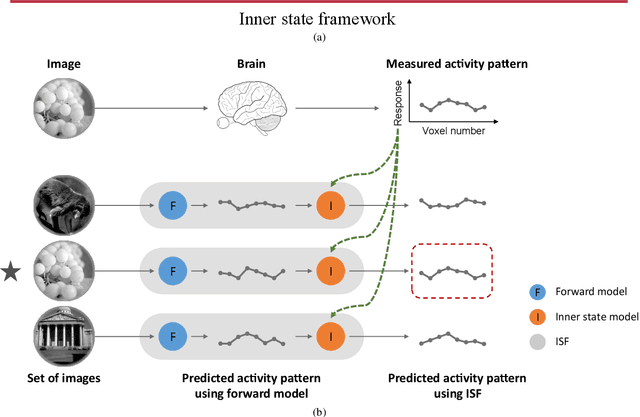 Inner state framework

(a)

Image

Brain

Measured activity pattern

Response

Voxel number

F

I

F

I

F

I

F Forward model

I Inner state model

ISF

Set of images

Predicted activity pattern using forward model

Predicted activity pattern using ISF

(b)